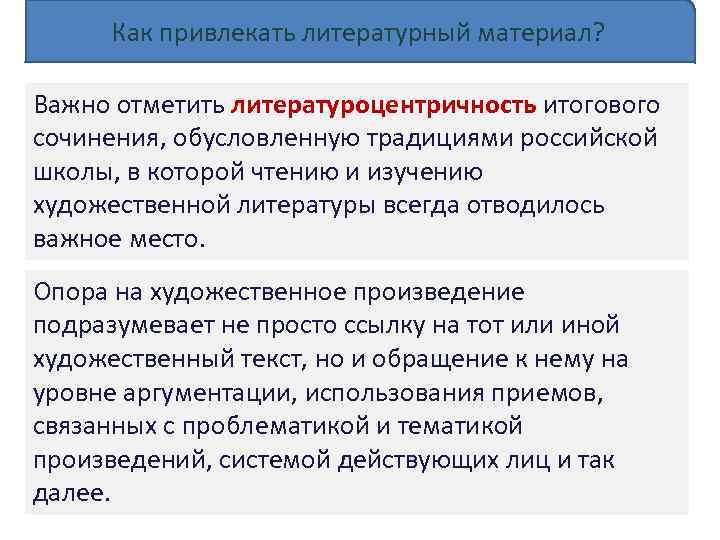 Как привлекать литературный материал?

Важно отметить литературоцентричность итогового сочинения, обусловленную традициями российской школы, в которой чтению и изучению художественной литературы всегда отводилось важное место.

Опора на художественное произведение подразумевает не просто ссылку на тот или иной художественный текст, но и обращение к нему на уровне аргументации, использования приемов, связанных с проблематикой и тематикой произведений, системой действующих лиц и так далее.